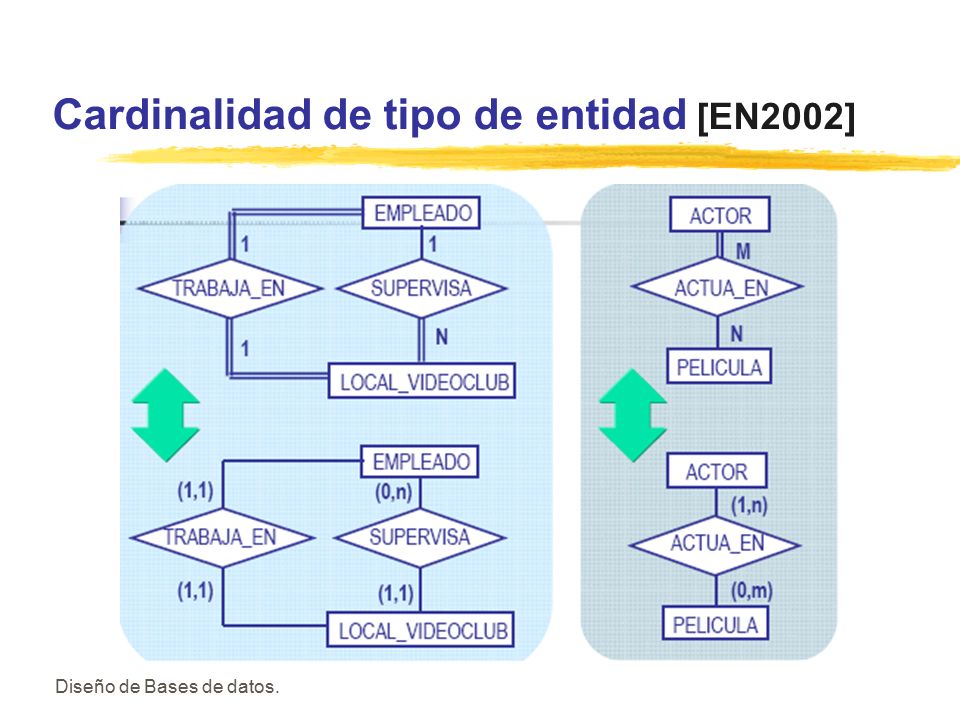 Cardinalidad de tipo de entidad [EN2002]

EMPLEADO
1
1
TRABAJA_EN
SUPERVISA
1
N
LOCAL_VIDEOCLUB

EMPLEADO
(1,1)
(0,n)
TRABAJA_EN
SUPERVISA
(1,1)
(1,1)
LOCAL_VIDEOCLUB

ACTOR
M
ACTUA_EN
N
PELICULA

ACTOR
(1,n)
ACTUA_EN
(0,m)
PELICULA

Diseño de Bases de datos.